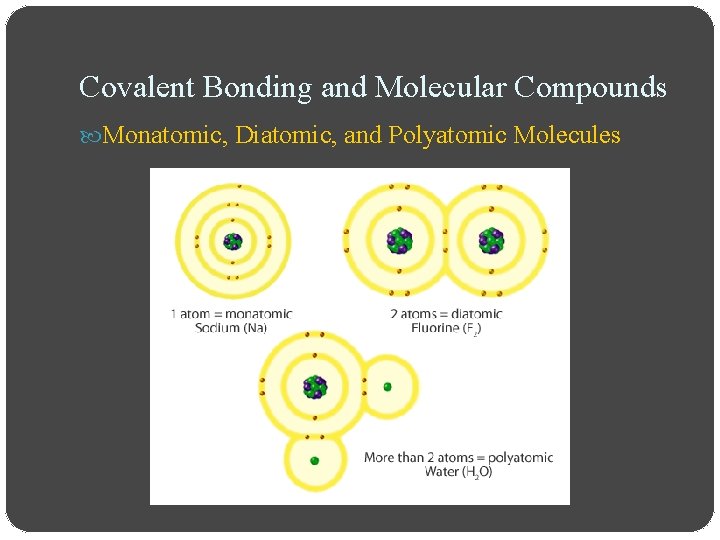 Covalent Bonding and Molecular Compounds

Monatomic, Diatomic, and Polyatomic Molecules

1 atom = monatomic
Sodium (Na)

2 atoms = diatomic
Fluorine ($F_2$)

More than 2 atoms = polyatomic
Water ($H_2O$)